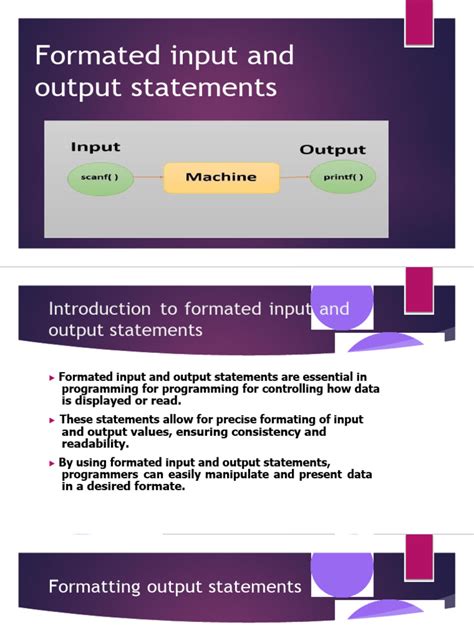 Formated input and output statements

Input

Output

scanf( )

Machine

printf( )

Introduction to formated input and output statements

▸ Formated input and output statements are essential in programming for programming for controlling how data is displayed or read.

▸ These statements allow for precise formating of input and output values, ensuring consistency and readability.

▸ By using formated input and output statements, programmers can easily manipulate and present data in a desired formate.

Formatting output statements